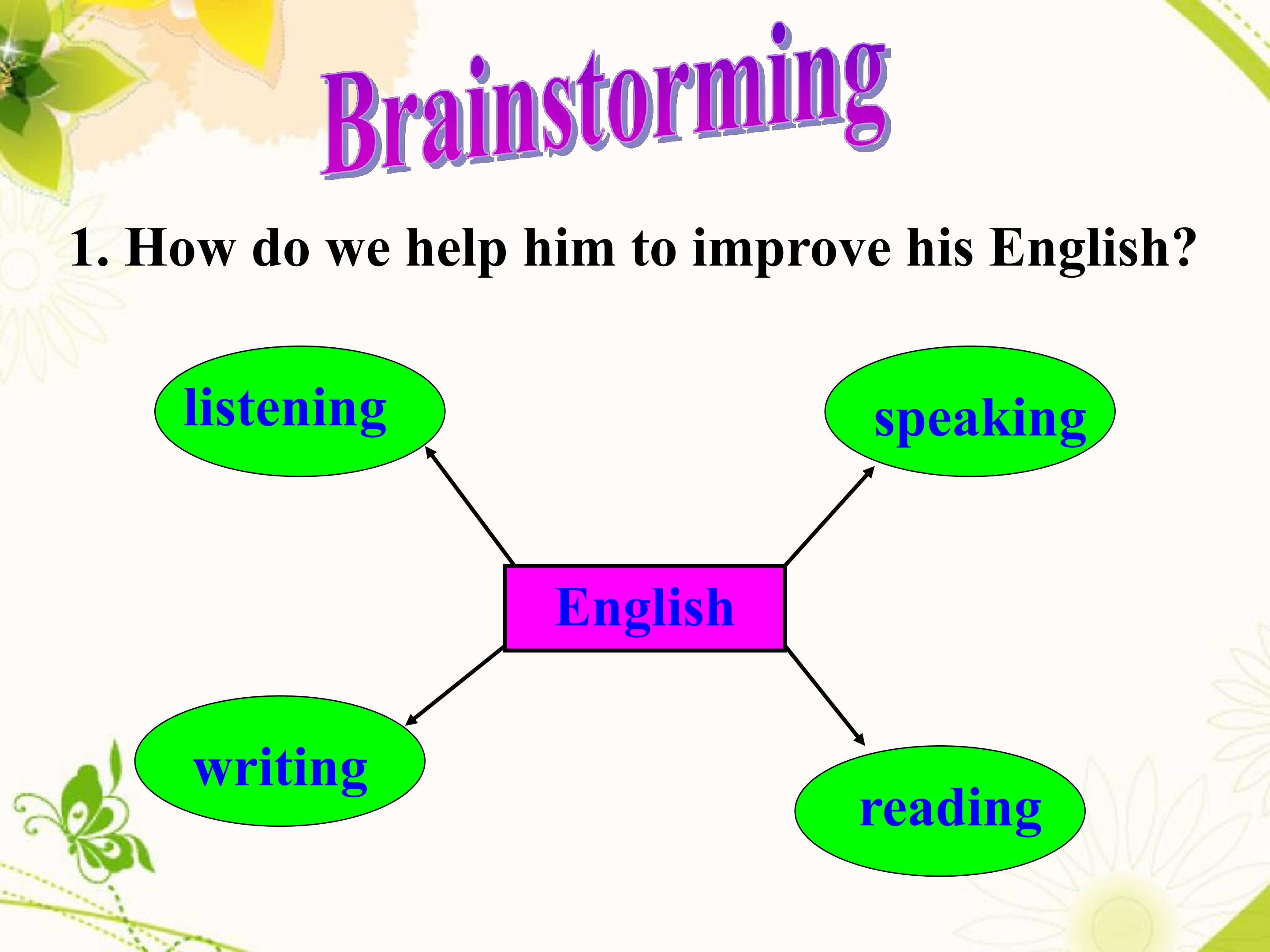 Brainstorming

1. How do we help him to improve his English?

listening

speaking

English

writing

reading